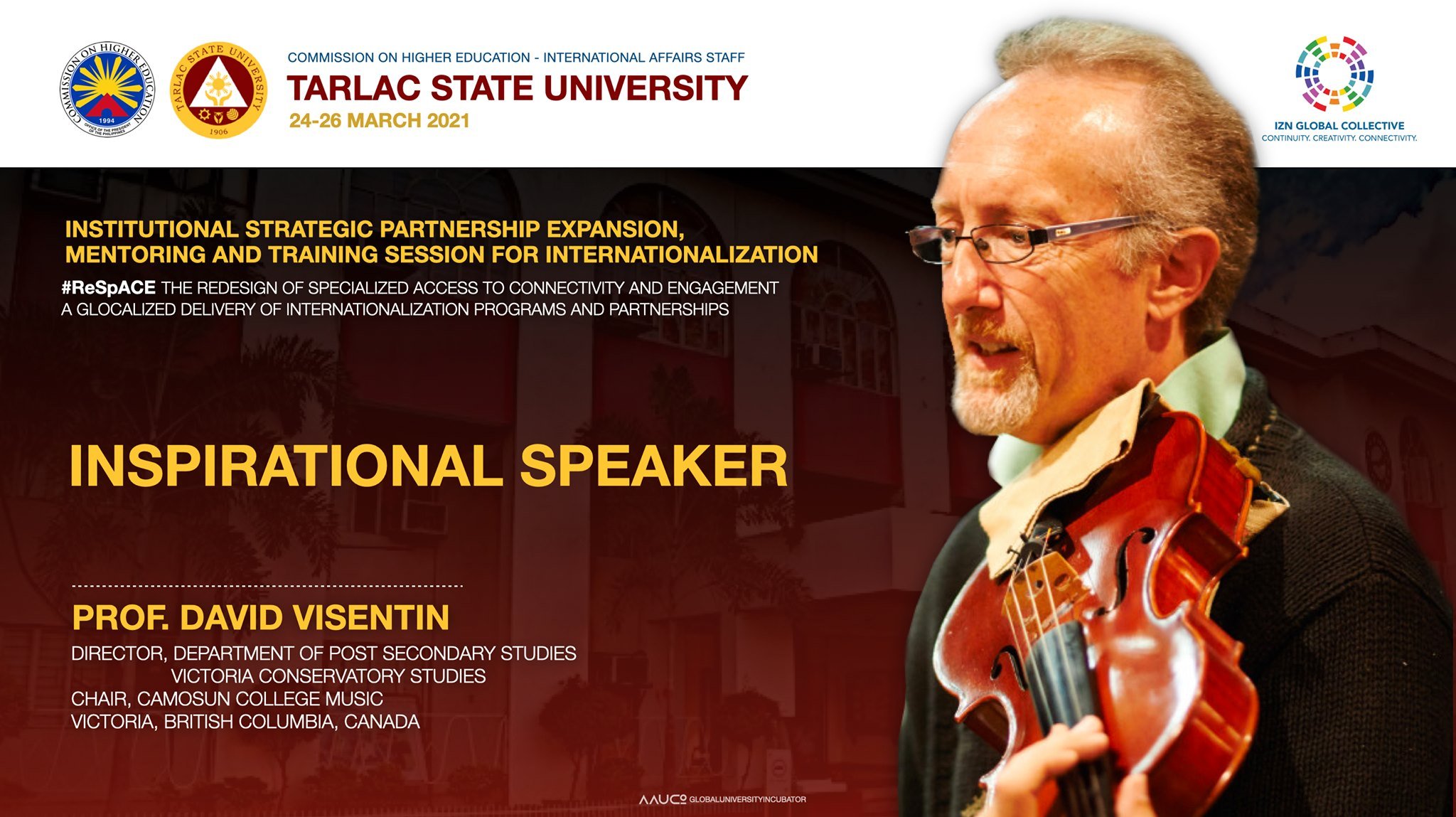 COMMISSION ON HIGHER EDUCATION
1994
OFFICE OF THE PRESIDENT OF THE PHILIPPINES

TARLAC STATE UNIVERSITY
1906

COMMISSION ON HIGHER EDUCATION - INTERNATIONAL AFFAIRS STAFF
TARLAC STATE UNIVERSITY
24-26 MARCH 2021

IZN GLOBAL COLLECTIVE
CONTINUITY. CREATIVITY. CONNECTIVITY.

INSTITUTIONAL STRATEGIC PARTNERSHIP EXPANSION, MENTORING AND TRAINING SESSION FOR INTERNATIONALIZATION

#ReSpACE THE REDESIGN OF SPECIALIZED ACCESS TO CONNECTIVITY AND ENGAGEMENT
A GLOCALIZED DELIVERY OF INTERNATIONALIZATION PROGRAMS AND PARTNERSHIPS

INSPIRATIONAL SPEAKER

PROF. DAVID VISENTIN
DIRECTOR, DEPARTMENT OF POST SECONDARY STUDIES
VICTORIA CONSERVATORY STUDIES
CHAIR, CAMOSUN COLLEGE MUSIC
VICTORIA, BRITISH COLUMBIA, CANADA

AAUCO GLOBALUNIVERSITYINCUBATOR